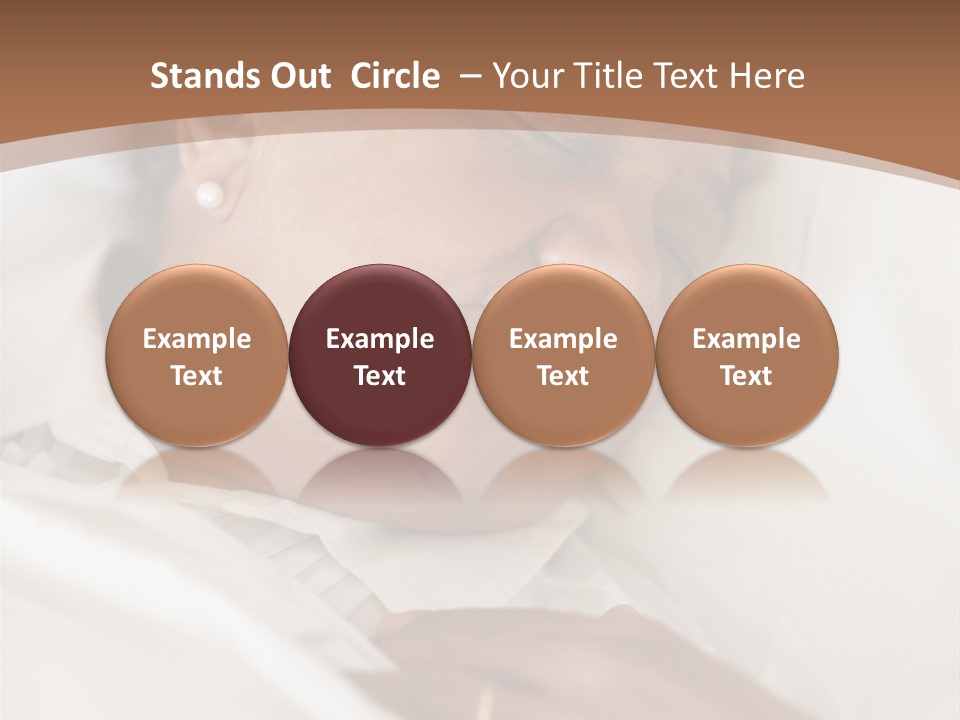 Stands Out Circle – Your Title Text Here

Example Text

Example Text

Example Text

Example Text